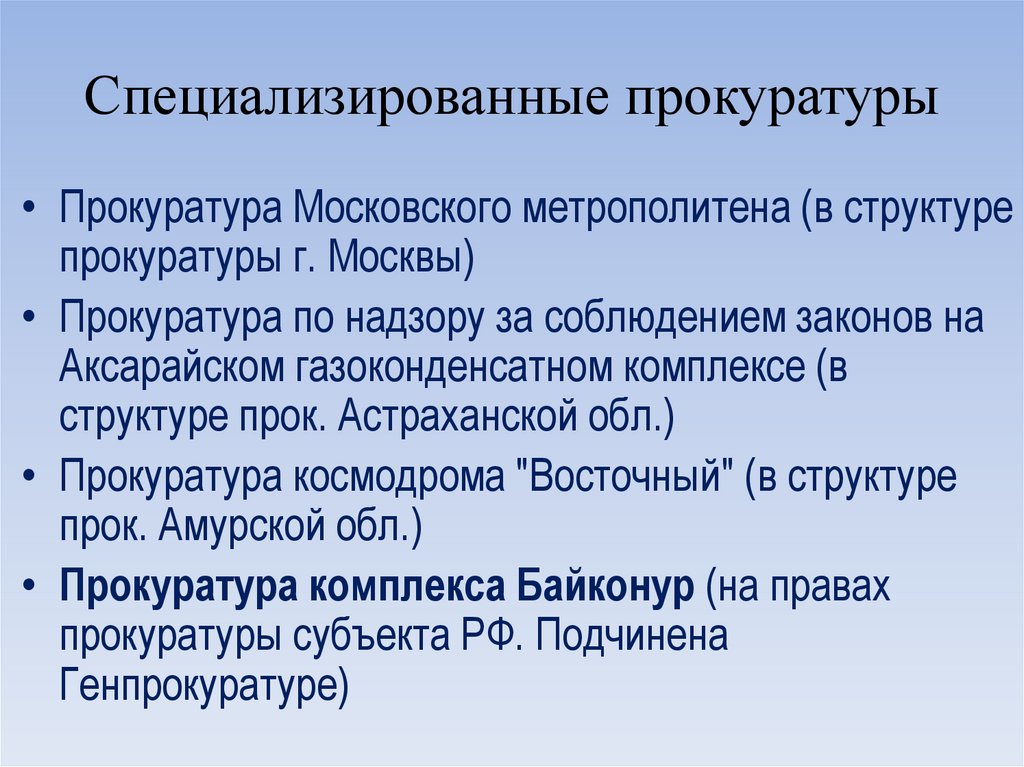 Специализированные прокуратуры

• Прокуратура Московского метрополитена (в структуре прокуратуры г. Москвы)
• Прокуратура по надзору за соблюдением законов на Аксарайском газоконденсатном комплексе (в структуре прок. Астраханской обл.)
• Прокуратура космодрома "Восточный" (в структуре прок. Амурской обл.)
• Прокуратура комплекса Байконур (на правах прокуратуры субъекта РФ. Подчинена Генпрокуратуре)